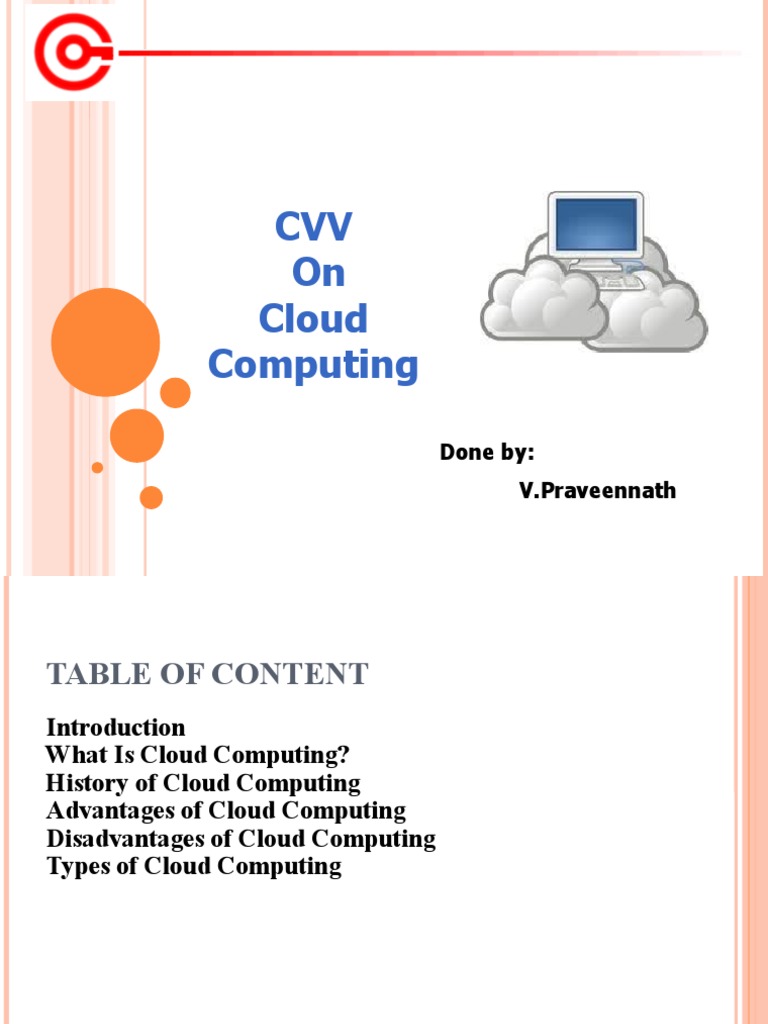 CVV
On
Cloud
Computing

Done by:
V.Praveennath

TABLE OF CONTENT

Introduction
What Is Cloud Computing?
History of Cloud Computing
Advantages of Cloud Computing
Disadvantages of Cloud Computing
Types of Cloud Computing